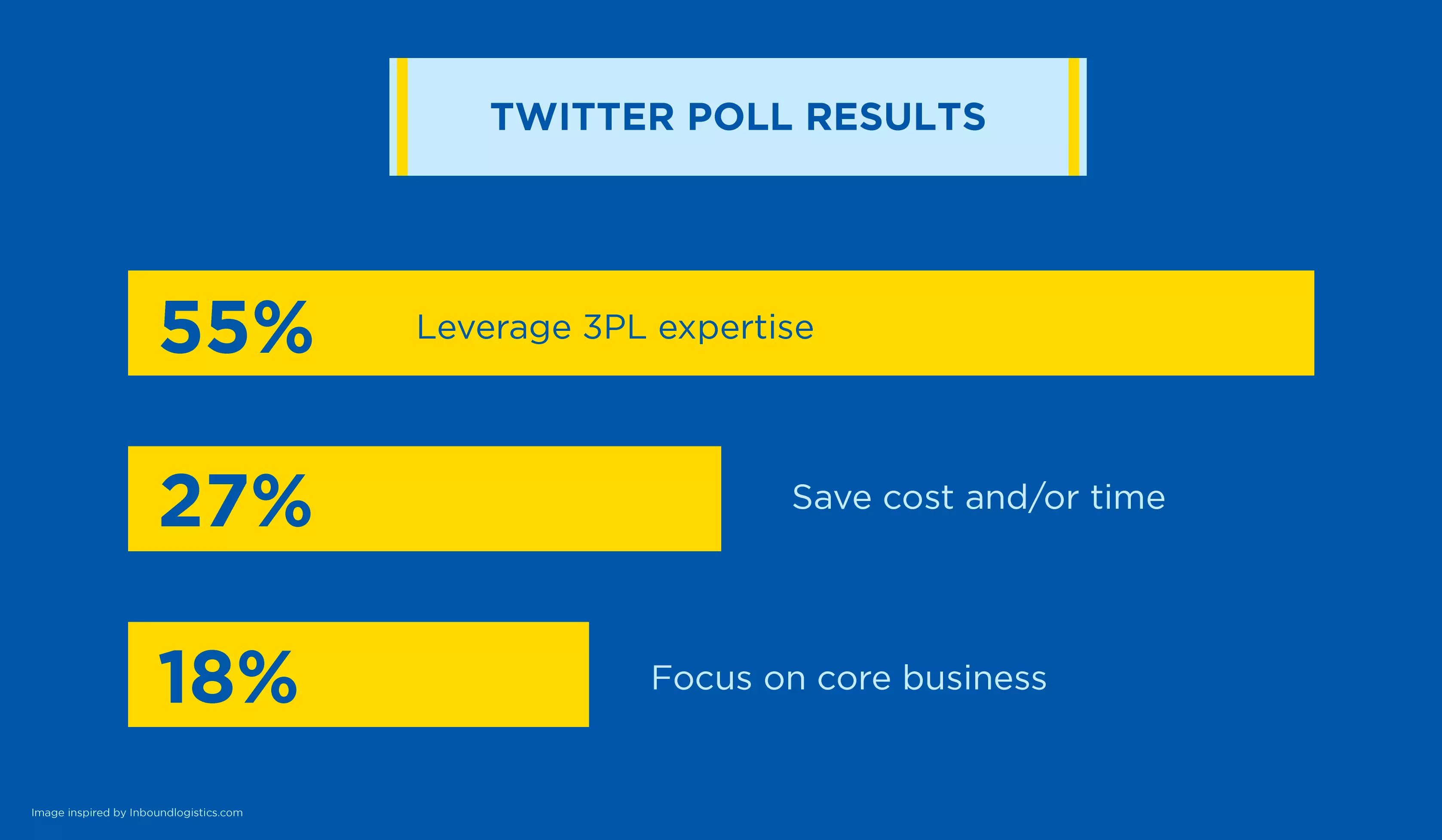 TWITTER POLL RESULTS

55% Leverage 3PL expertise

27% Save cost and/or time

18% Focus on core business

Image inspired by Inboundlogistics.com